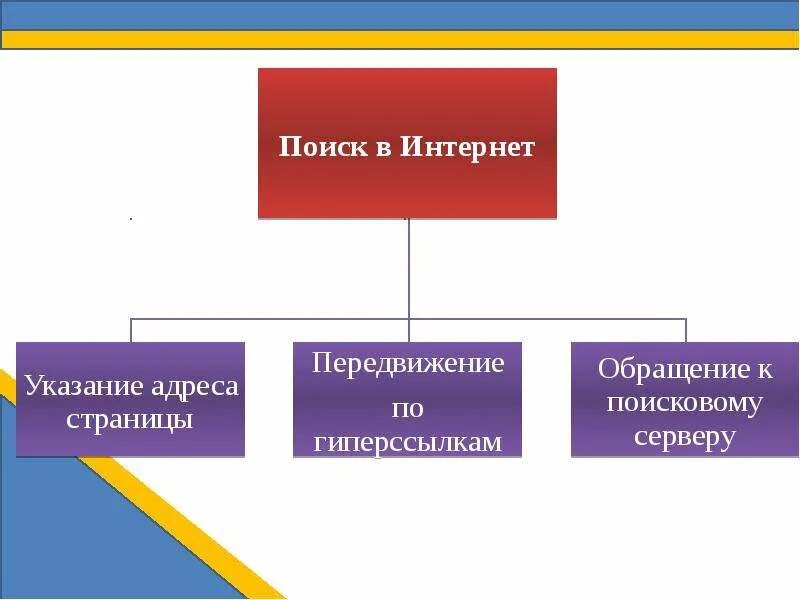 Поиск в Интернет

Указание адреса страницы

Передвижение по гиперссылкам

Обращение к поисковому серверу